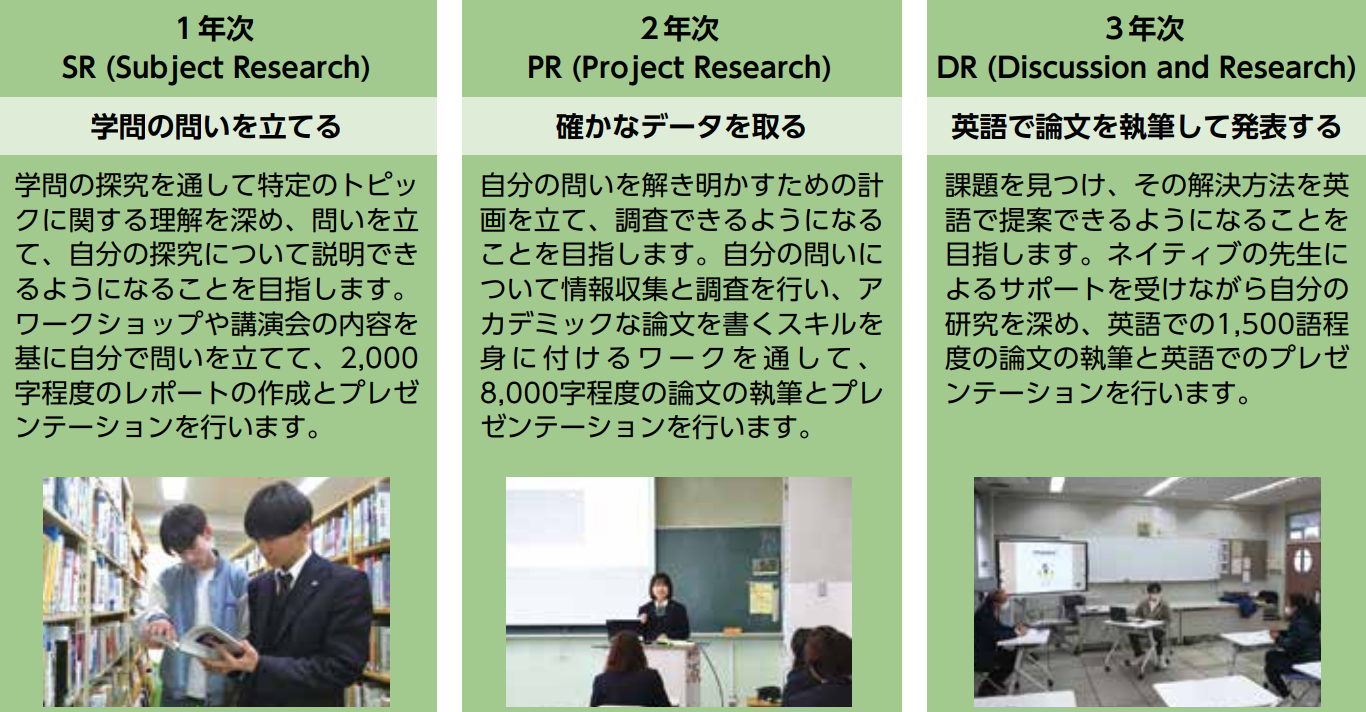 1年次
SR (Subject Research)

学問の問いを立てる

学問の探究を通して特定のトピックに関する理解を深め、問いを立て、自分の探究について説明できるようになることを目指します。ワークショップや講演会の内容を基に自分で問いを立てて、2,000字程度のレポートの作成とプレゼンテーションを行います。

2年次
PR (Project Research)

確かなデータを取る

自分の問いを解き明かすための計画を立て、調査できるようになることを目指します。自分の問いについて情報収集と調査を行い、アカデミックな論文を書くスキルを身に付けるワークを通して、8,000字程度の論文の執筆とプレゼンテーションを行います。

3年次
DR (Discussion and Research)

英語で論文を執筆して発表する

課題を見つけ、その解決方法を英語で提案できるようになることを目指します。ネイティブの先生によるサポートを受けながら自分の研究を深め、英語での1,500語程度の論文の執筆と英語でのプレゼンテーションを行います。